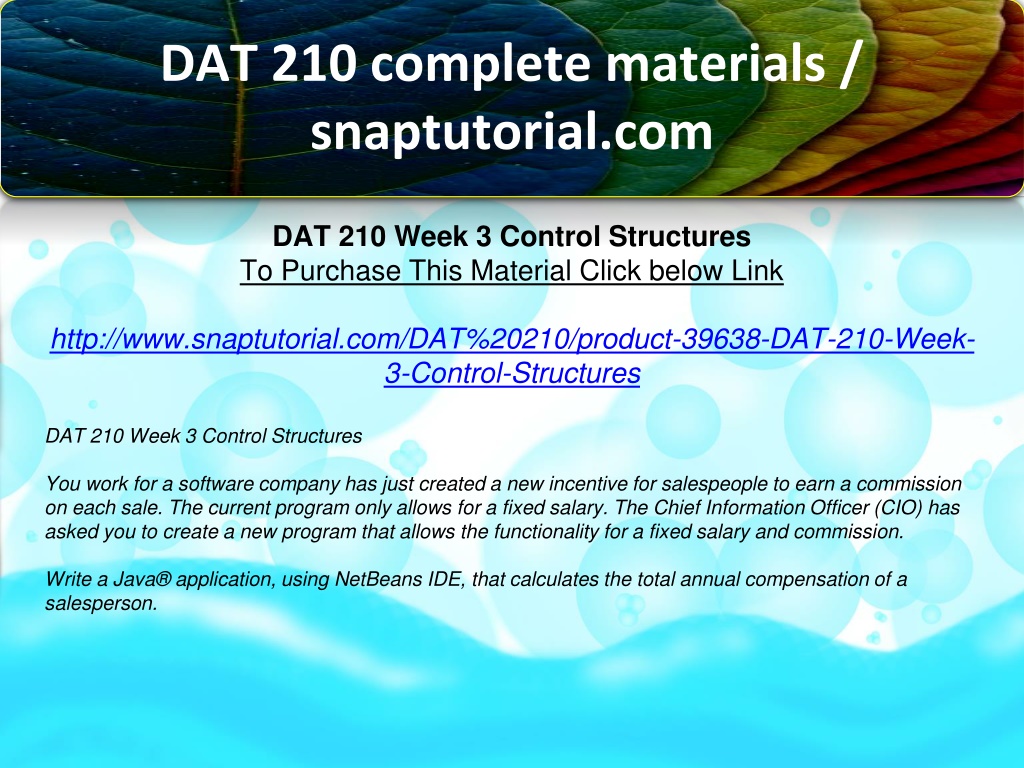 DAT 210 complete materials / snaptutorial.com

DAT 210 Week 3 Control Structures
To Purchase This Material Click below Link

http://www.snaptutorial.com/DAT%20210/product-39638-DAT-210-Week-3-Control-Structures

DAT 210 Week 3 Control Structures

You work for a software company has just created a new incentive for salespeople to earn a commission on each sale. The current program only allows for a fixed salary. The Chief Information Officer (CIO) has asked you to create a new program that allows the functionality for a fixed salary and commission.

Write a Java® application, using NetBeans IDE, that calculates the total annual compensation of a salesperson.